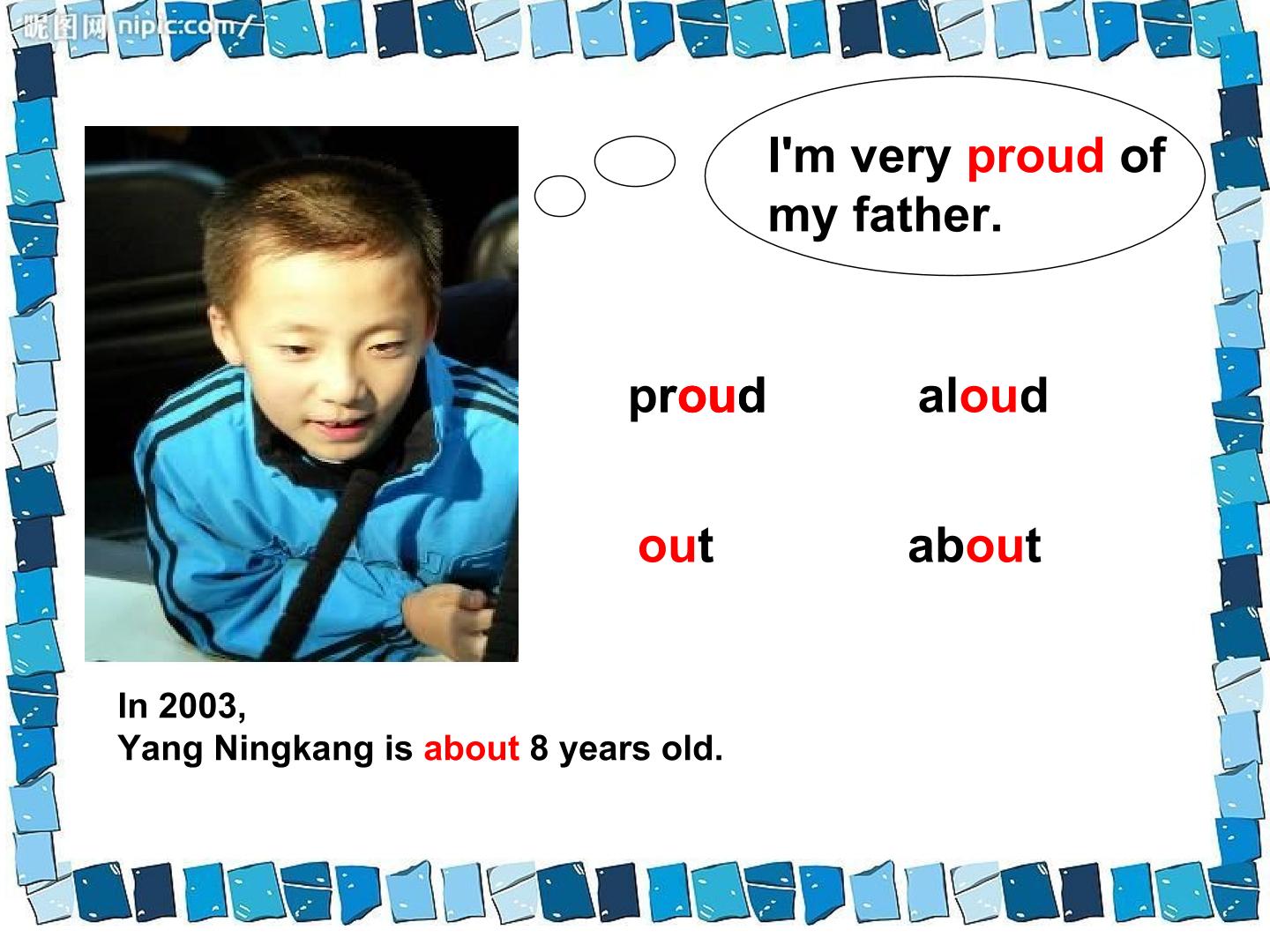 昵图网 nipic.com/

I'm very proud of my father.

proud aloud

out about

In 2003,
Yang Ningkang is about 8 years old.